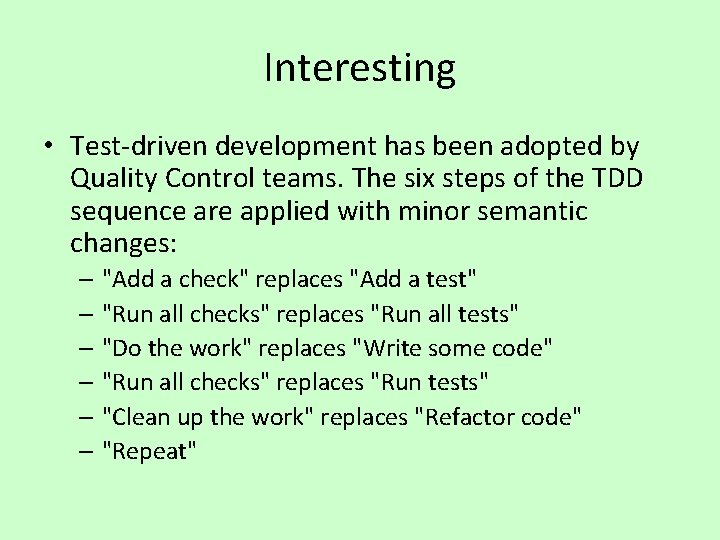 Interesting

• Test-driven development has been adopted by Quality Control teams. The six steps of the TDD sequence are applied with minor semantic changes:

– "Add a check" replaces "Add a test"
– "Run all checks" replaces "Run all tests"
– "Do the work" replaces "Write some code"
– "Run all checks" replaces "Run tests"
– "Clean up the work" replaces "Refactor code"
– "Repeat"